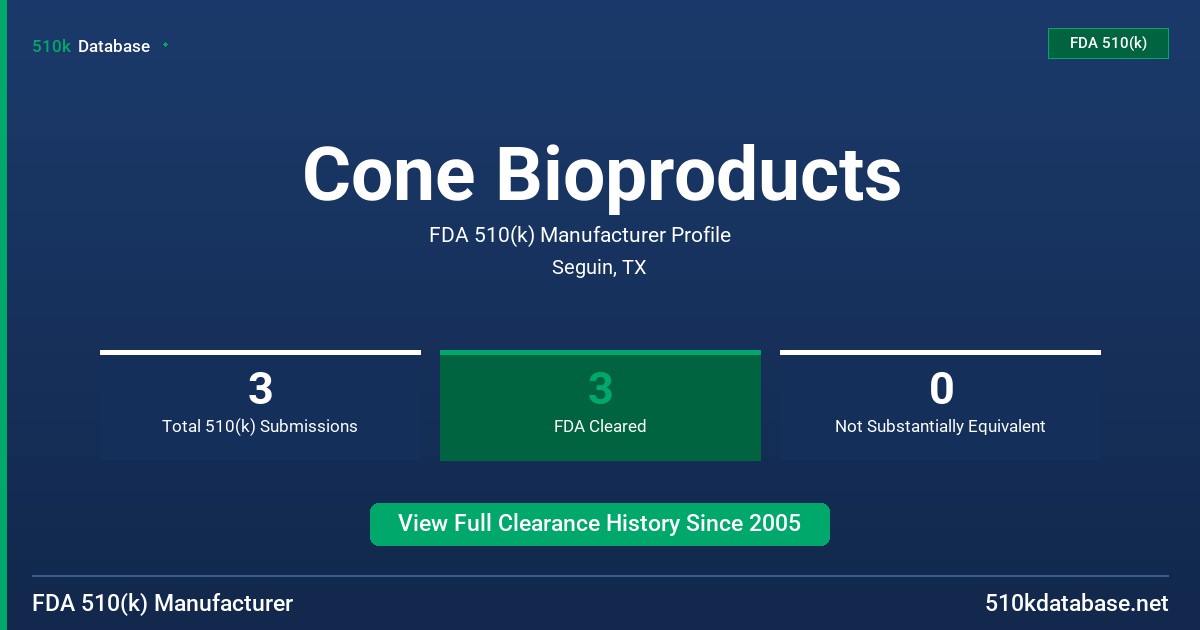 510k Database

FDA 510(k)

Cone Bioproducts

FDA 510(k) Manufacturer Profile

Seguin, TX

3
Total 510(k) Submissions

3
FDA Cleared

0
Not Substantially Equivalent

View Full Clearance History Since 2005

FDA 510(k) Manufacturer

510kdatabase.net